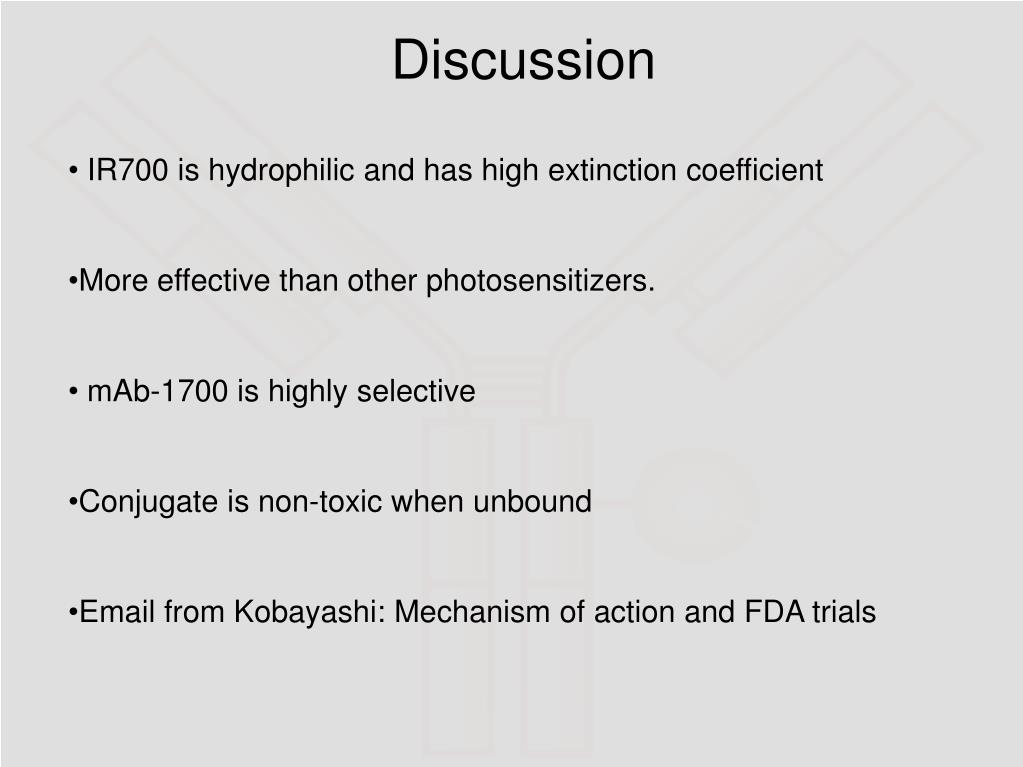 Discussion

• IR700 is hydrophilic and has high extinction coefficient

•More effective than other photosensitizers.

• mAb-1700 is highly selective

•Conjugate is non-toxic when unbound

•Email from Kobayashi: Mechanism of action and FDA trials